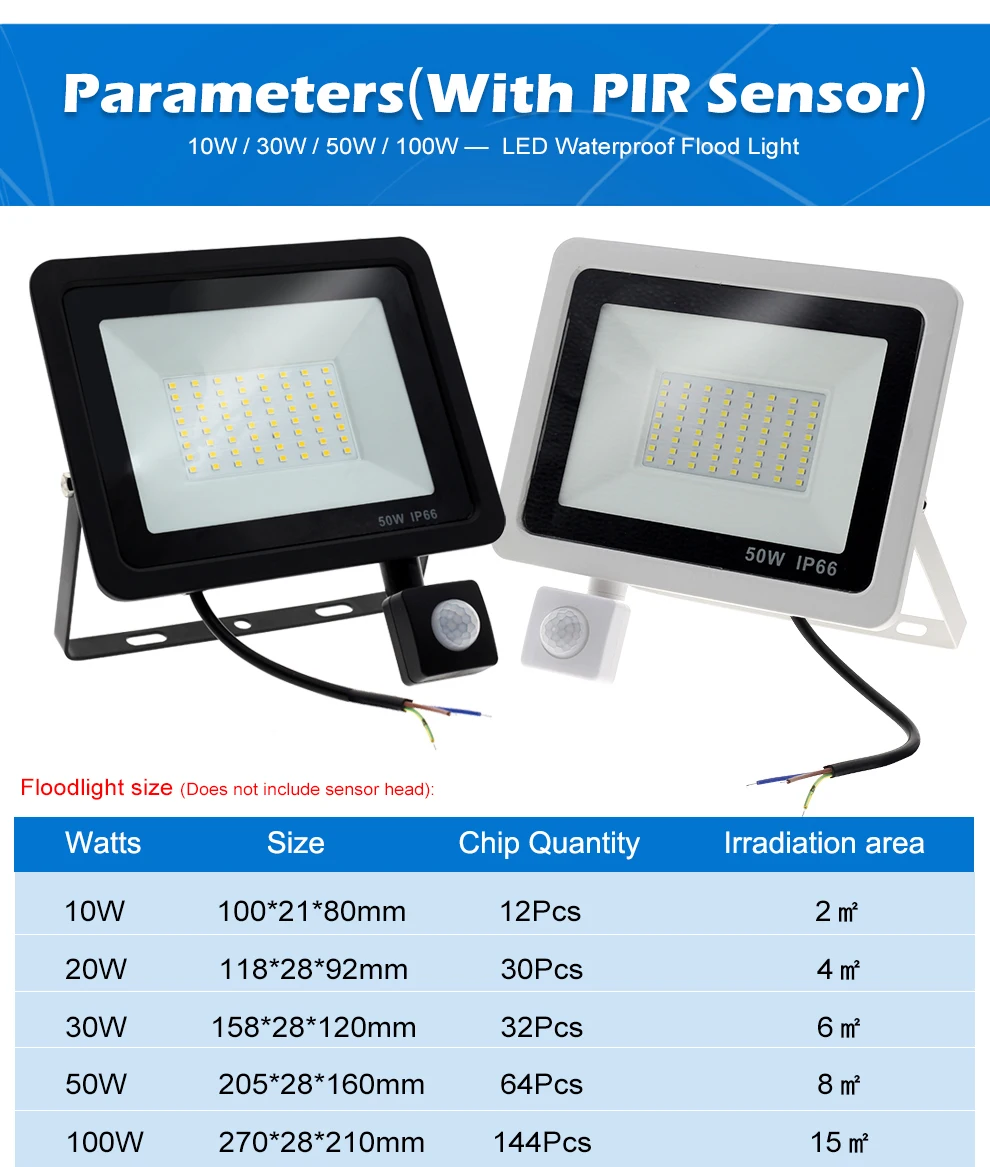 Parameters(With PIR Sensor)

10W / 30W / 50W / 100W — LED Waterproof Flood Light

50W IP66

50W IP66

Floodlight size (Does not include sensor head):

| Watts | Size | Chip Quantity | Irradiation area |
|---|---|---|---|
| 10W | 100*21*80mm | 12Pcs | 2 ㎡ |
| 20W | 118*28*92mm | 30Pcs | 4 ㎡ |
| 30W | 158*28*120mm | 32Pcs | 6 ㎡ |
| 50W | 205*28*160mm | 64Pcs | 8 ㎡ |
| 100W | 270*28*210mm | 144Pcs | 15 ㎡ |